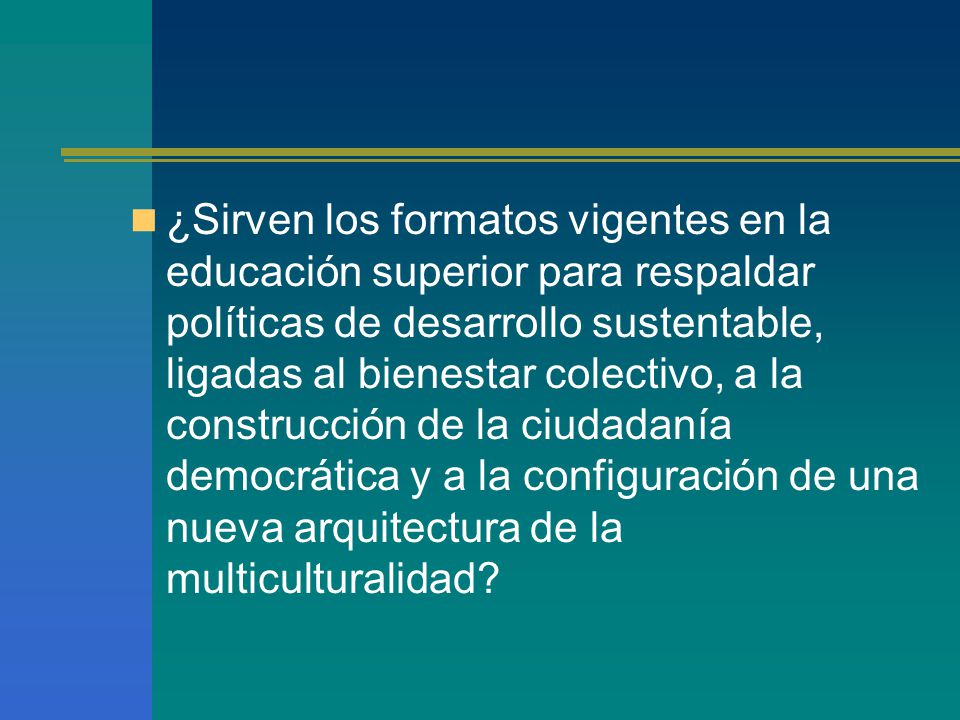 ¿Sirven los formatos vigentes en la educación superior para respaldar políticas de desarrollo sustentable, ligadas al bienestar colectivo, a la construcción de la ciudadanía democrática y a la configuración de una nueva arquitectura de la multiculturalidad?